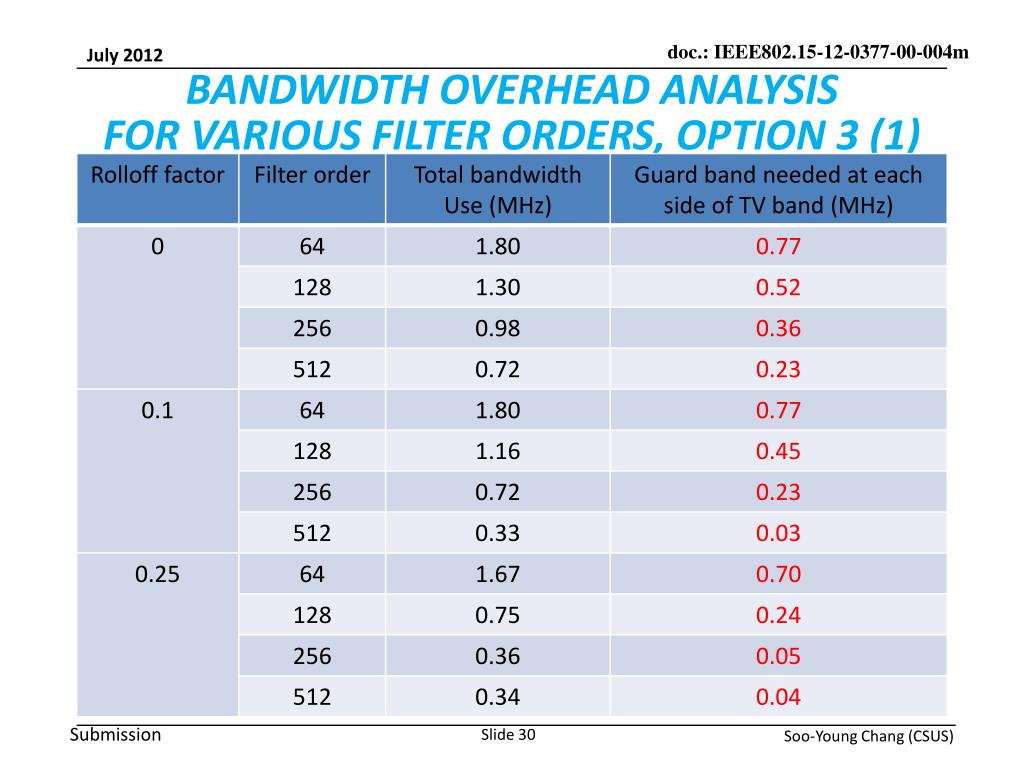 July 2012

doc.: IEEE802.15-12-0377-00-004m

BANDWIDTH OVERHEAD ANALYSIS FOR VARIOUS FILTER ORDERS, OPTION 3 (1)

| Rolloff factor | Filter order | Total bandwidth Use (MHz) | Guard band needed at each side of TV band (MHz) |
|---|---|---|---|
| 0 | 64 | 1.80 | 0.77 |
| | 128 | 1.30 | 0.52 |
| | 256 | 0.98 | 0.36 |
| | 512 | 0.72 | 0.23 |
| 0.1 | 64 | 1.80 | 0.77 |
| | 128 | 1.16 | 0.45 |
| | 256 | 0.72 | 0.23 |
| | 512 | 0.33 | 0.03 |
| 0.25 | 64 | 1.67 | 0.70 |
| | 128 | 0.75 | 0.24 |
| | 256 | 0.36 | 0.05 |
| | 512 | 0.34 | 0.04 |

Submission

Slide 30

Soo-Young Chang (CSUS)